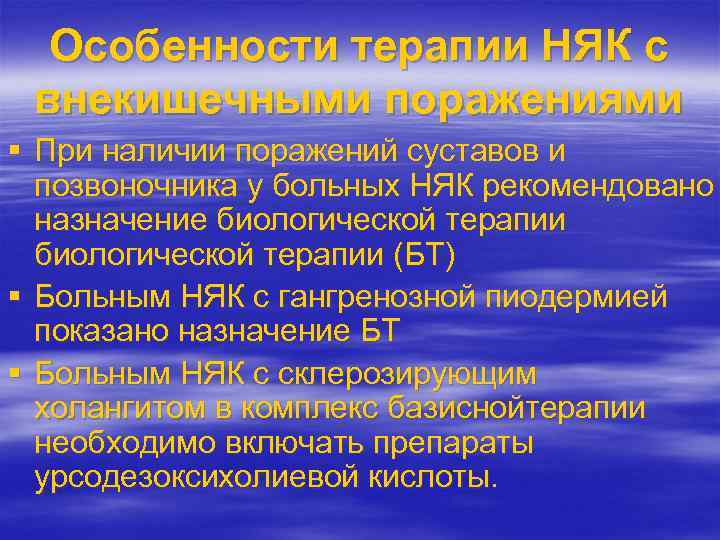 Особенности терапии НЯК с внекишечными поражениями

▪ При наличии поражений суставов и позвоночника у больных НЯК рекомендовано назначение биологической терапии биологической терапии (БТ)

▪ Больным НЯК с гангренозной пиодермией показано назначение БТ

▪ Больным НЯК с склерозирующим холангитом в комплекс базиснойтерапии необходимо включать препараты урсодезоксихолиевой кислоты.